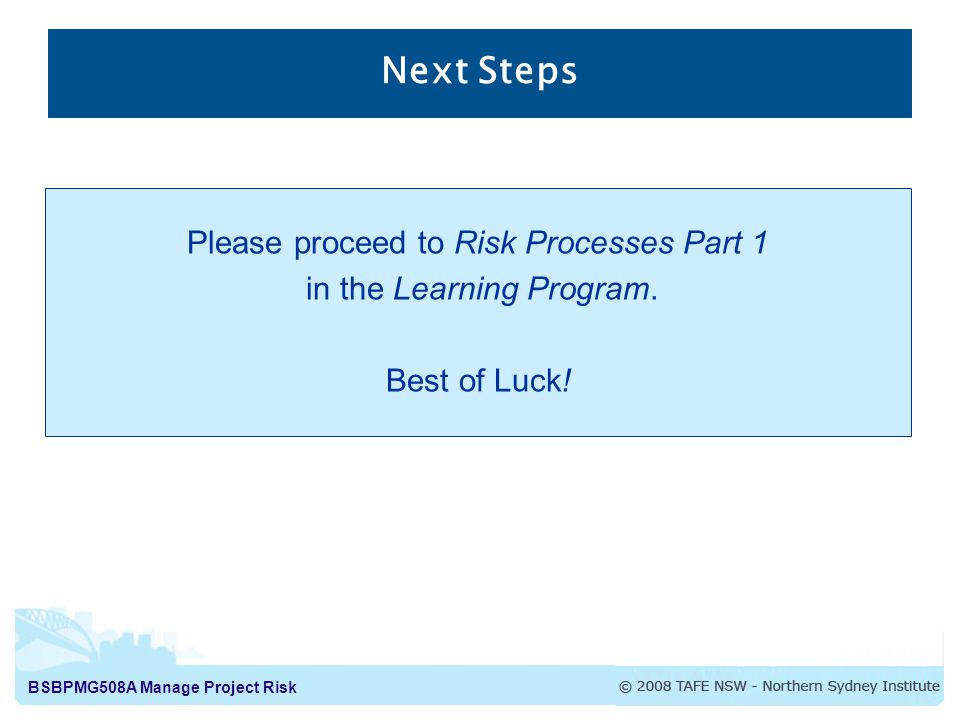 Next Steps

Please proceed to Risk Processes Part 1 in the Learning Program.

Best of Luck!

BSBPMG508A Manage Project Risk

© 2008 TAFE NSW - Northern Sydney Institute